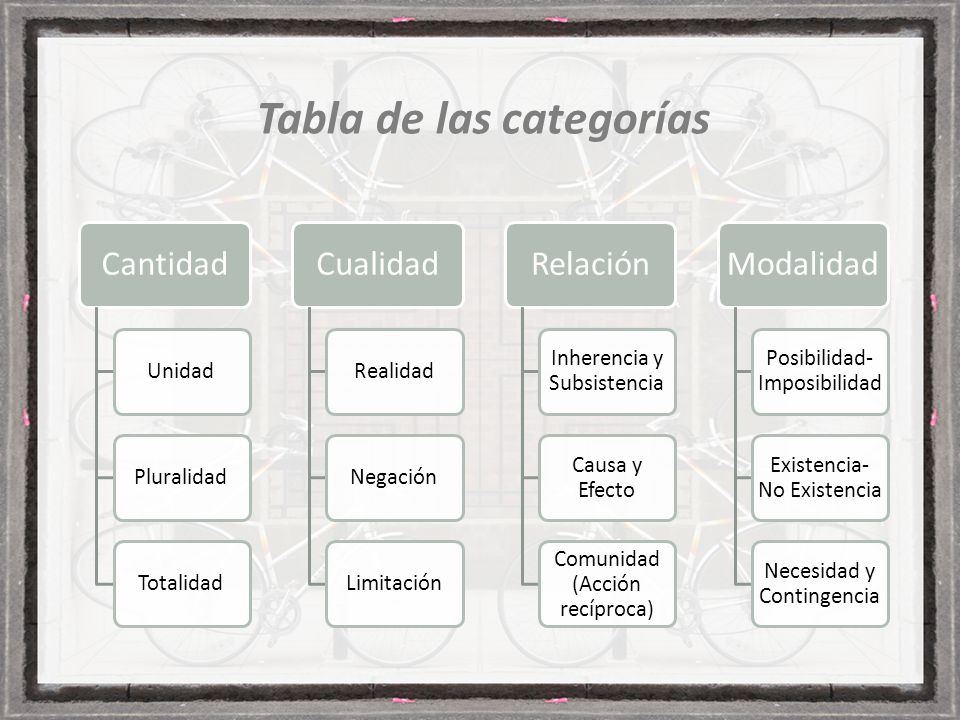 Tabla de las categorías

Cantidad
Unidad
Pluralidad
Totalidad

Cualidad
Realidad
Negación
Limitación

Relación
Inherencia y Subsistencia
Causa y Efecto
Comunidad (Acción recíproca)

Modalidad
Posibilidad-Imposibilidad
Existencia-No Existencia
Necesidad y Contingencia